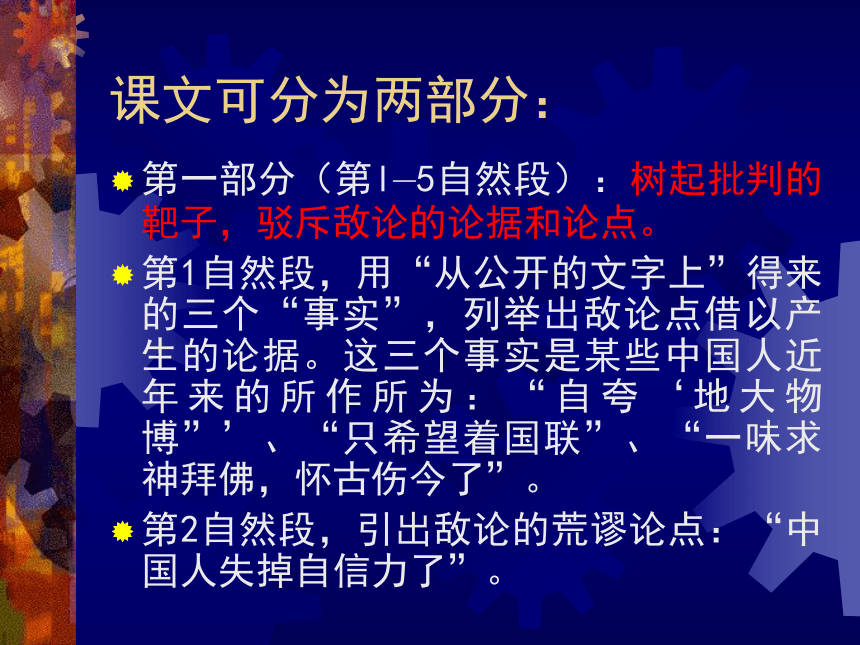 课文可分为两部分：

第一部分（第1—5自然段）：树起批判的靶子，驳斥敌论的论据和论点。

第1自然段，用“从公开的文字上”得来的三个“事实”，列举出敌论点借以产生的论据。这三个事实是某些中国人近年来的所作所为：“自夸‘地大物博”’、“只希望着国联”、“一味求神拜佛，怀古伤今了”。

第2自然段，引出敌论的荒谬论点：“中国人失掉自信力了”。